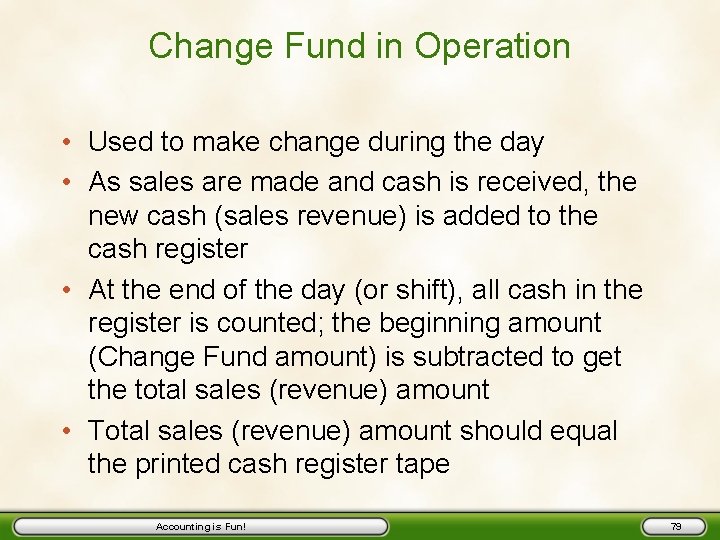 Change Fund in Operation

• Used to make change during the day
• As sales are made and cash is received, the new cash (sales revenue) is added to the cash register
• At the end of the day (or shift), all cash in the register is counted; the beginning amount (Change Fund amount) is subtracted to get the total sales (revenue) amount
• Total sales (revenue) amount should equal the printed cash register tape

Accounting is Fun!

79